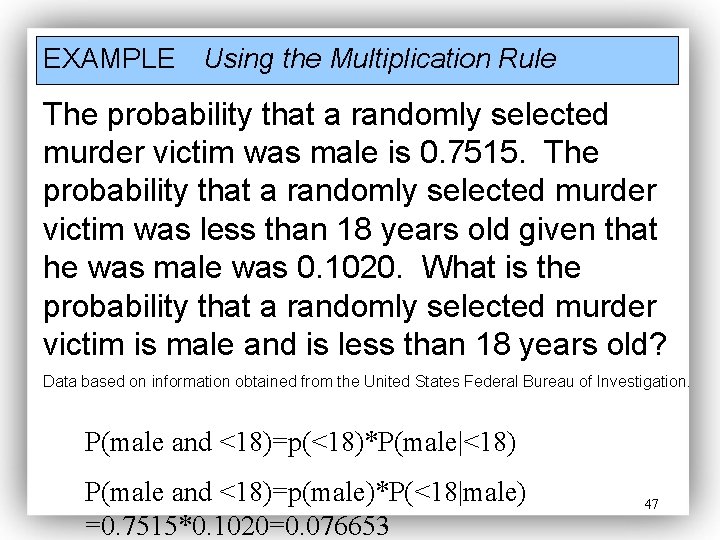 EXAMPLE Using the Multiplication Rule

The probability that a randomly selected murder victim was male is 0.7515. The probability that a randomly selected murder victim was less than 18 years old given that he was male was 0.1020. What is the probability that a randomly selected murder victim is male and is less than 18 years old?

Data based on information obtained from the United States Federal Bureau of Investigation.

P(male and <18)=p(<18)*P(male|<18)

P(male and <18)=p(male)*P(<18|male)
=0.7515*0.1020=0.076653

47